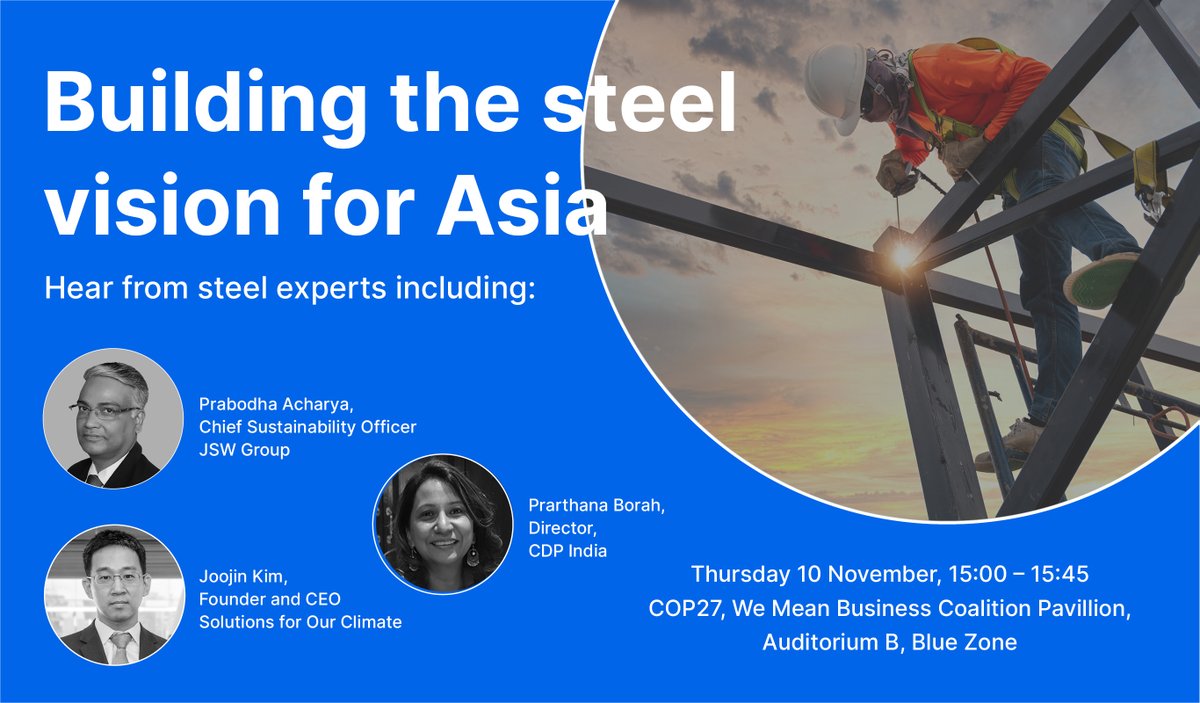 Building the steel vision for Asia

Hear from steel experts including:

Prabodha Acharya,
Chief Sustainability Officer
JSW Group

Prarthana Borah,
Director,
CDP India

Joojin Kim,
Founder and CEO
Solutions for Our Climate

Thursday 10 November, 15:00 – 15:45
COP27, We Mean Business Coalition Pavillion,
Auditorium B, Blue Zone